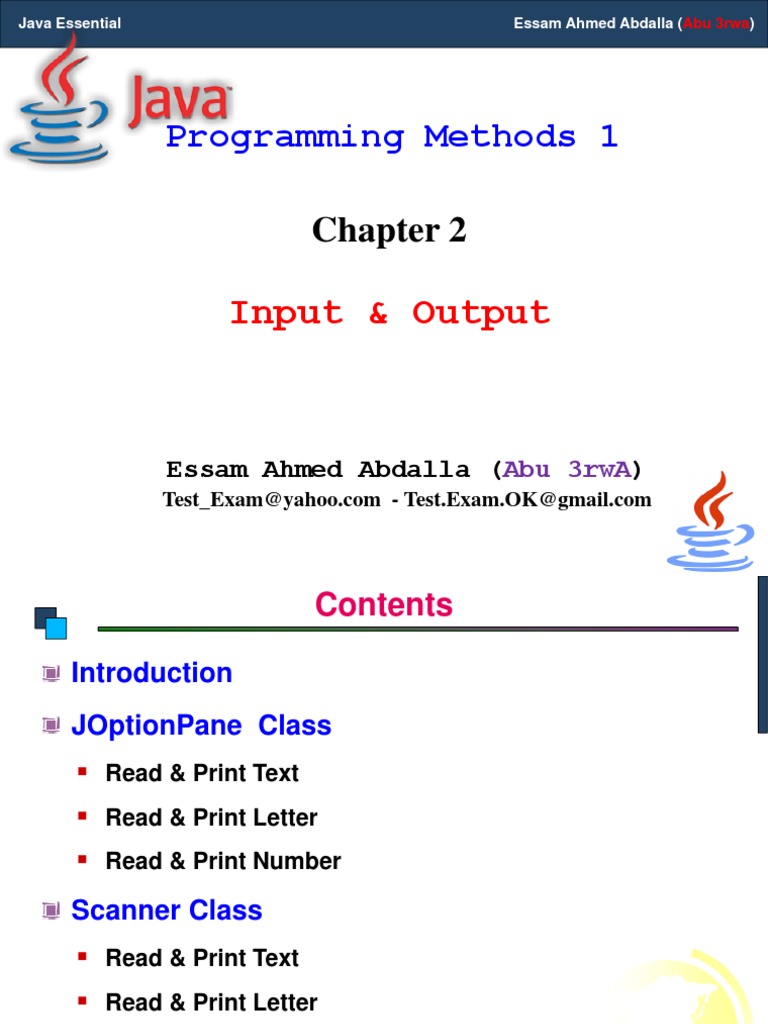 Java Essential

Essam Ahmed Abdalla (Abu 3rwa)

Java

Programming Methods 1

Chapter 2

Input & Output

Essam Ahmed Abdalla (Abu 3rwA)

Test_Exam@yahoo.com - Test.Exam.OK@gmail.com

Contents

Introduction

JOptionPane Class

Read & Print Text

Read & Print Letter

Read & Print Number

Scanner Class

Read & Print Text

Read & Print Letter